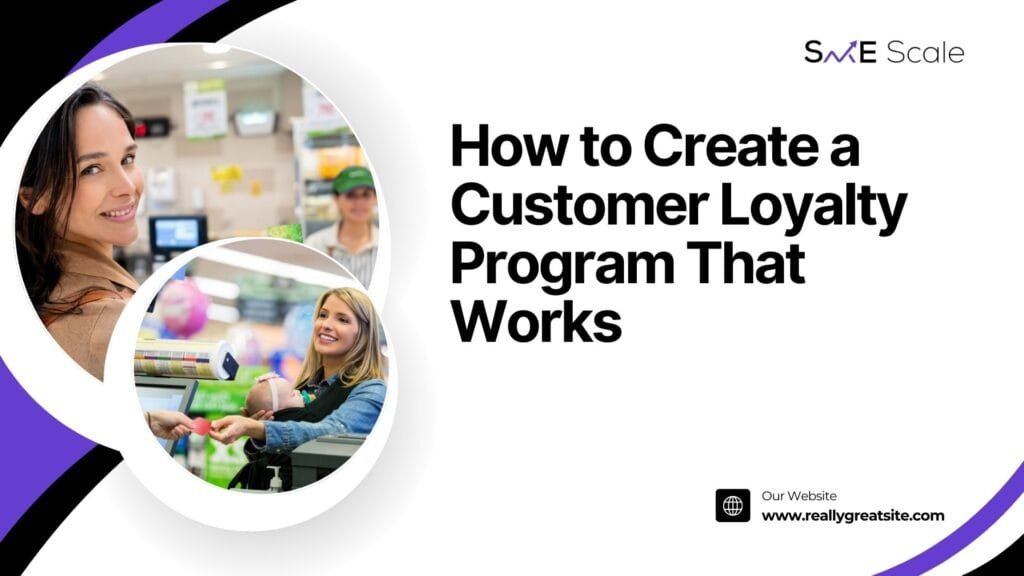 SME Scale

How to Create a Customer Loyalty Program That Works

Our Website
www.reallygreatsite.com